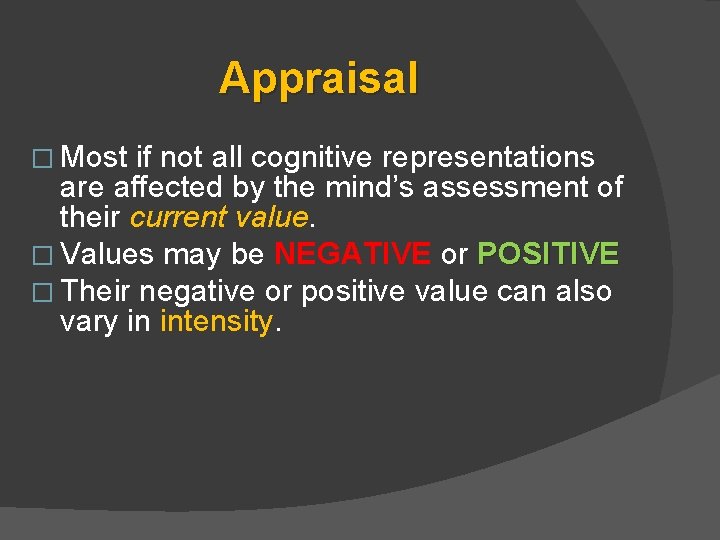 Appraisal

□ Most if not all cognitive representations are affected by the mind's assessment of their current value.

□ Values may be NEGATIVE or POSITIVE

□ Their negative or positive value can also vary in intensity.